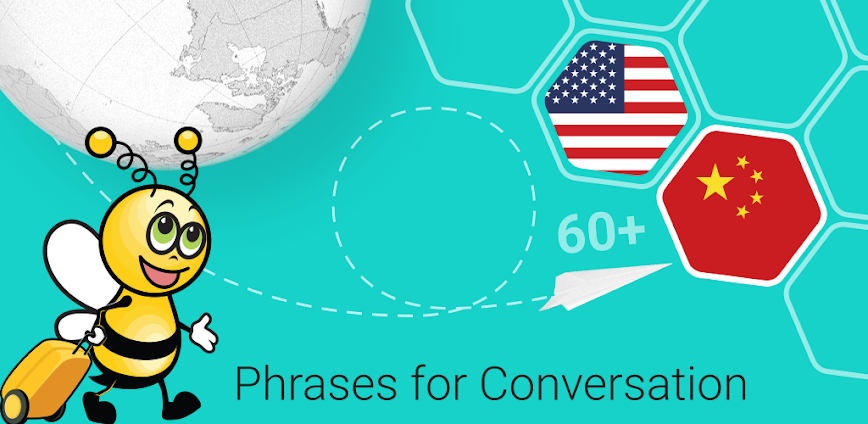 60+

Phrases for Conversation